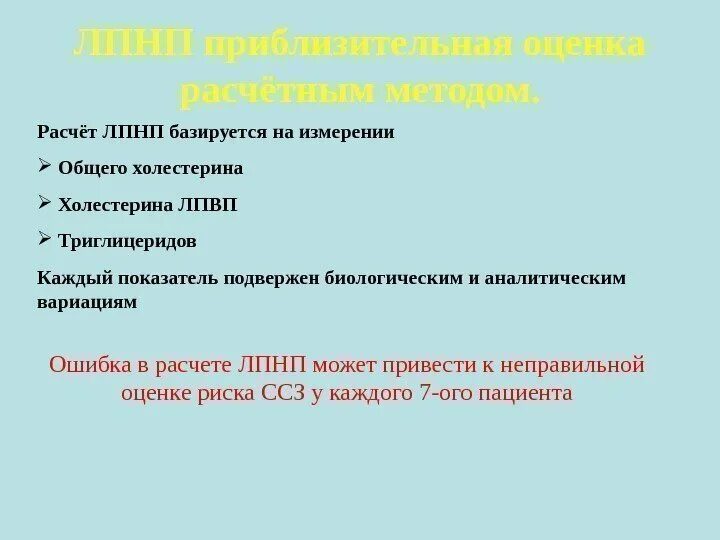 ЛПНП приблизительная оценка расчётным методом.

Расчёт ЛПНП базируется на измерении

➢ Общего холестерина

➢ Холестерина ЛПВП

➢ Триглицеридов

Каждый показатель подвержен биологическим и аналитическим вариациям

Ошибка в расчете ЛПНП может привести к неправильной оценке риска ССЗ у каждого 7-ого пациента